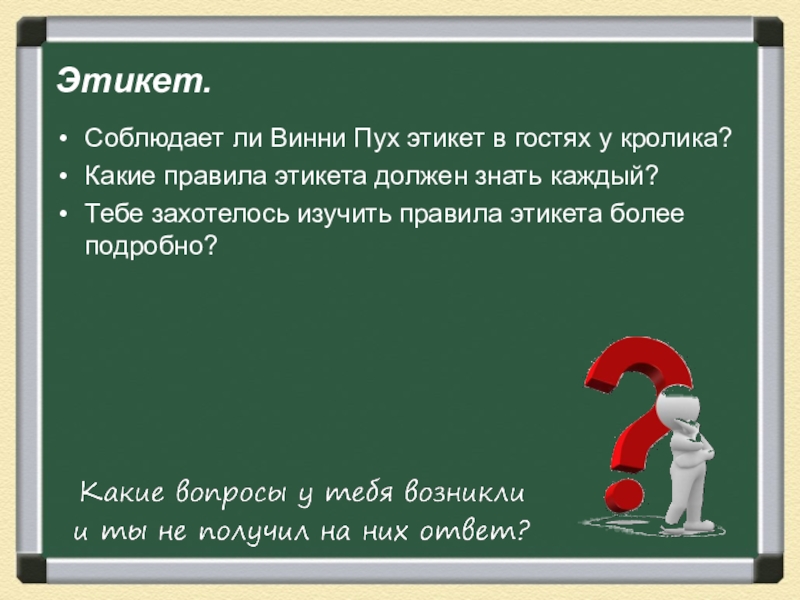 Этикет.

• Соблюдает ли Винни Пух этикет в гостях у кролика?
• Какие правила этикета должен знать каждый?
• Тебе захотелось изучить правила этикета более подробно?

Какие вопросы у тебя возникли и ты не получил на них ответ?